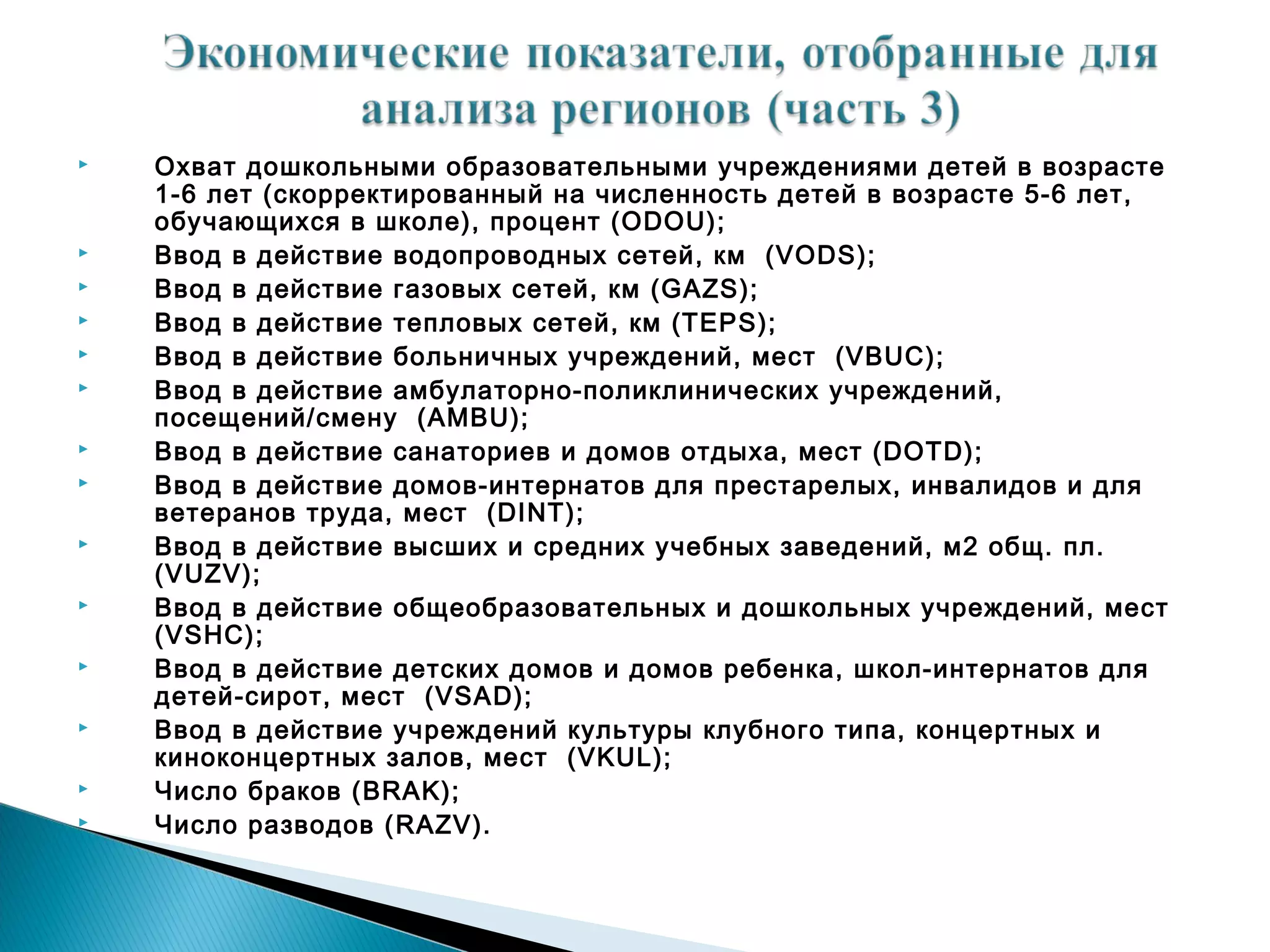 Экономические показатели, отобранные для анализа регионов (часть 3)

Охват дошкольными образовательными учреждениями детей в возрасте 1-6 лет (скорректированный на численность детей в возрасте 5-6 лет, обучающихся в школе), процент (ODOU);
Ввод в действие водопроводных сетей, км (VODS);
Ввод в действие газовых сетей, км (GAZS);
Ввод в действие тепловых сетей, км (TEPS);
Ввод в действие больничных учреждений, мест (VBUC);
Ввод в действие амбулаторно-поликлинических учреждений, посещений/смену (AMBU);
Ввод в действие санаториев и домов отдыха, мест (DOTD);
Ввод в действие домов-интернатов для престарелых, инвалидов и для ветеранов труда, мест (DINT);
Ввод в действие высших и средних учебных заведений, м2 общ. пл. (VUZV);
Ввод в действие общеобразовательных и дошкольных учреждений, мест (VSHC);
Ввод в действие детских домов и домов ребенка, школ-интернатов для детей-сирот, мест (VSAD);
Ввод в действие учреждений культуры клубного типа, концертных и киноконцертных залов, мест (VKUL);
Число браков (BRAK);
Число разводов (RAZV).